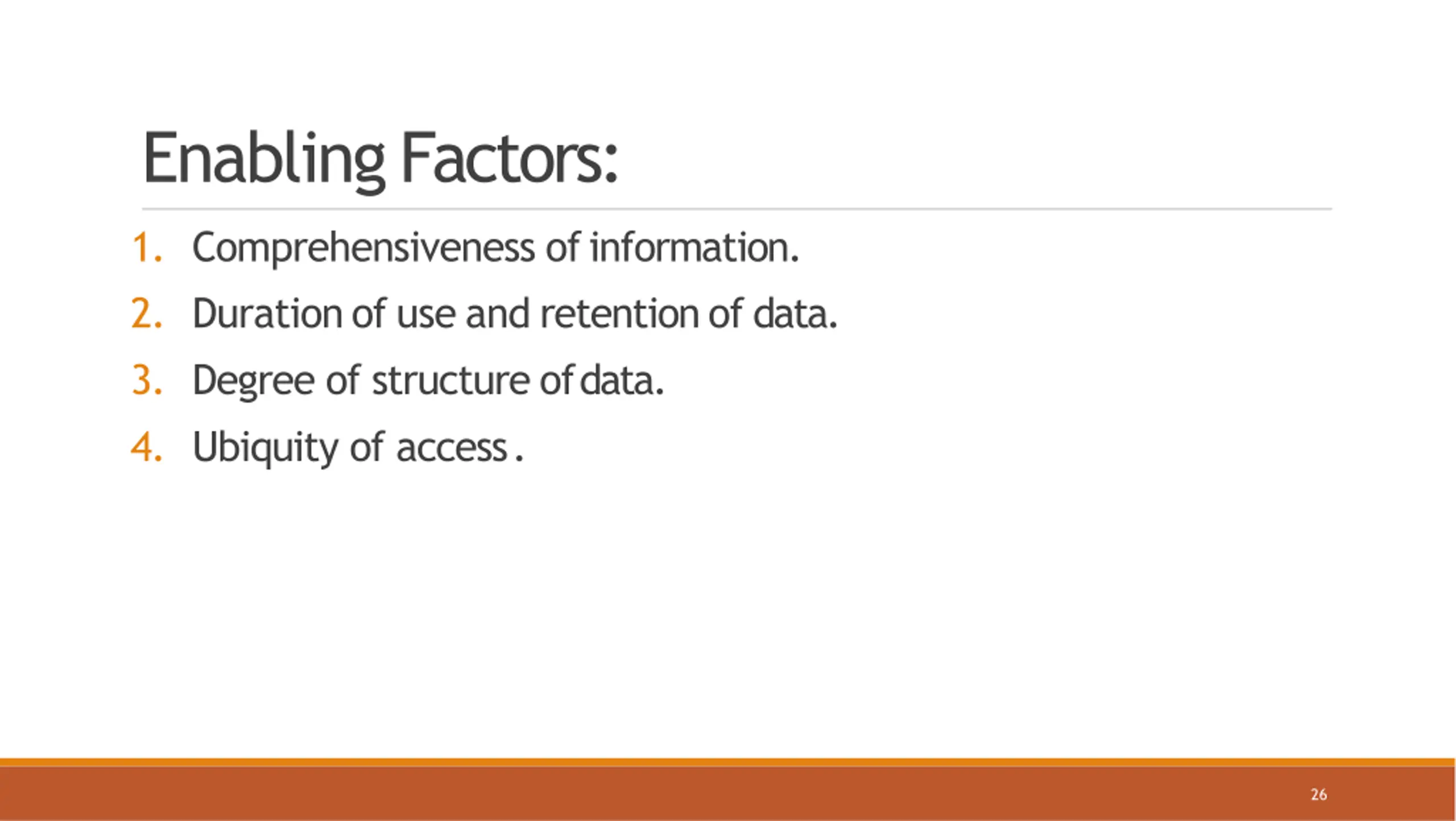 Enabling Factors:

1. Comprehensiveness of information.
2. Duration of use and retention of data.
3. Degree of structure of data.
4. Ubiquity of access .

26